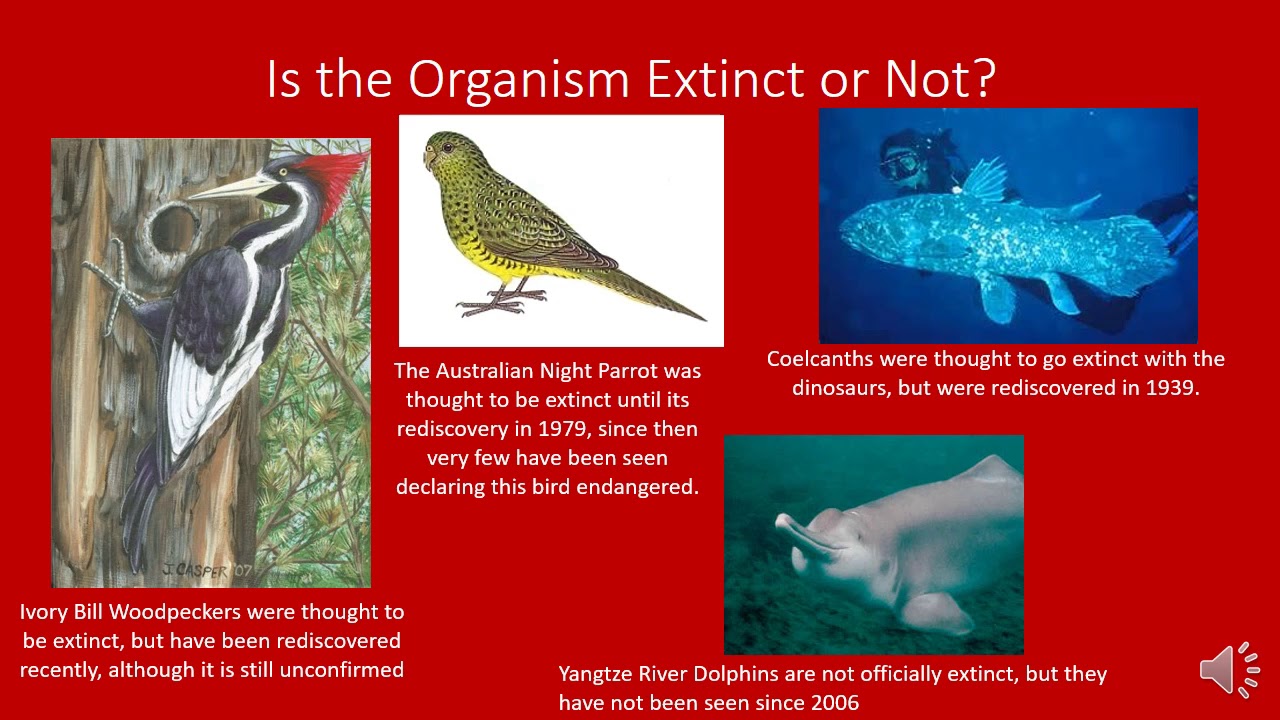 Is the Organism Extinct or Not?

J. CASPER '07

Ivory Bill Woodpeckers were thought to be extinct, but have been rediscovered recently, although it is still unconfirmed

The Australian Night Parrot was thought to be extinct until its rediscovery in 1979, since then very few have been seen declaring this bird endangered.

Coelcanths were thought to go extinct with the dinosaurs, but were rediscovered in 1939.

Yangtze River Dolphins are not officially extinct, but they have not been seen since 2006